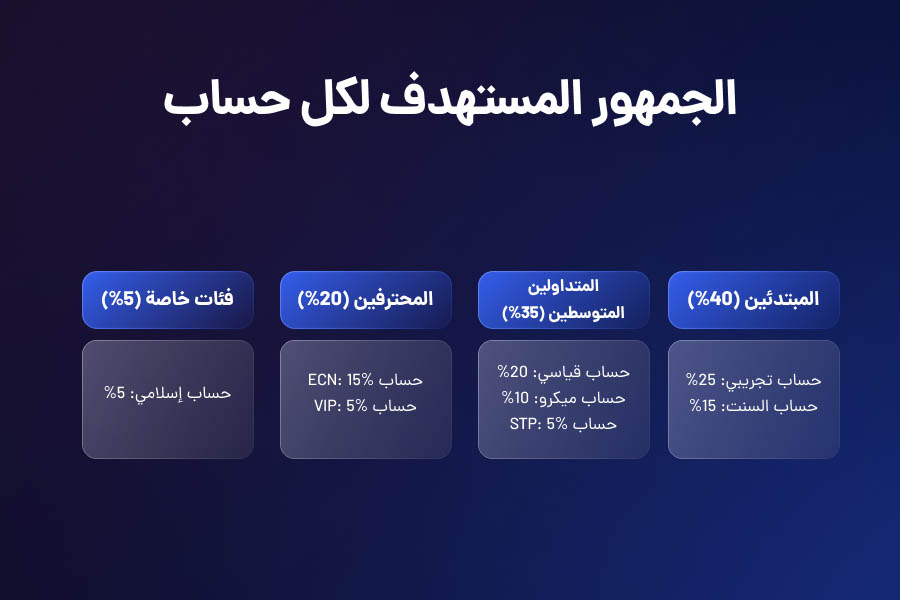 الجمهور المستهدف لكل حساب

المبتدئين (40%)

حساب تجريبي: 25%
حساب السنت: 15%

المتداولين المتوسطين (35%)

حساب قياسي: 20%
حساب ميكرو: 10%
حساب STP: 5%

المحترفين (20%)

حساب ECN: 15%
حساب VIP: 5%

فئات خاصة (5%)

حساب إسلامي: 5%